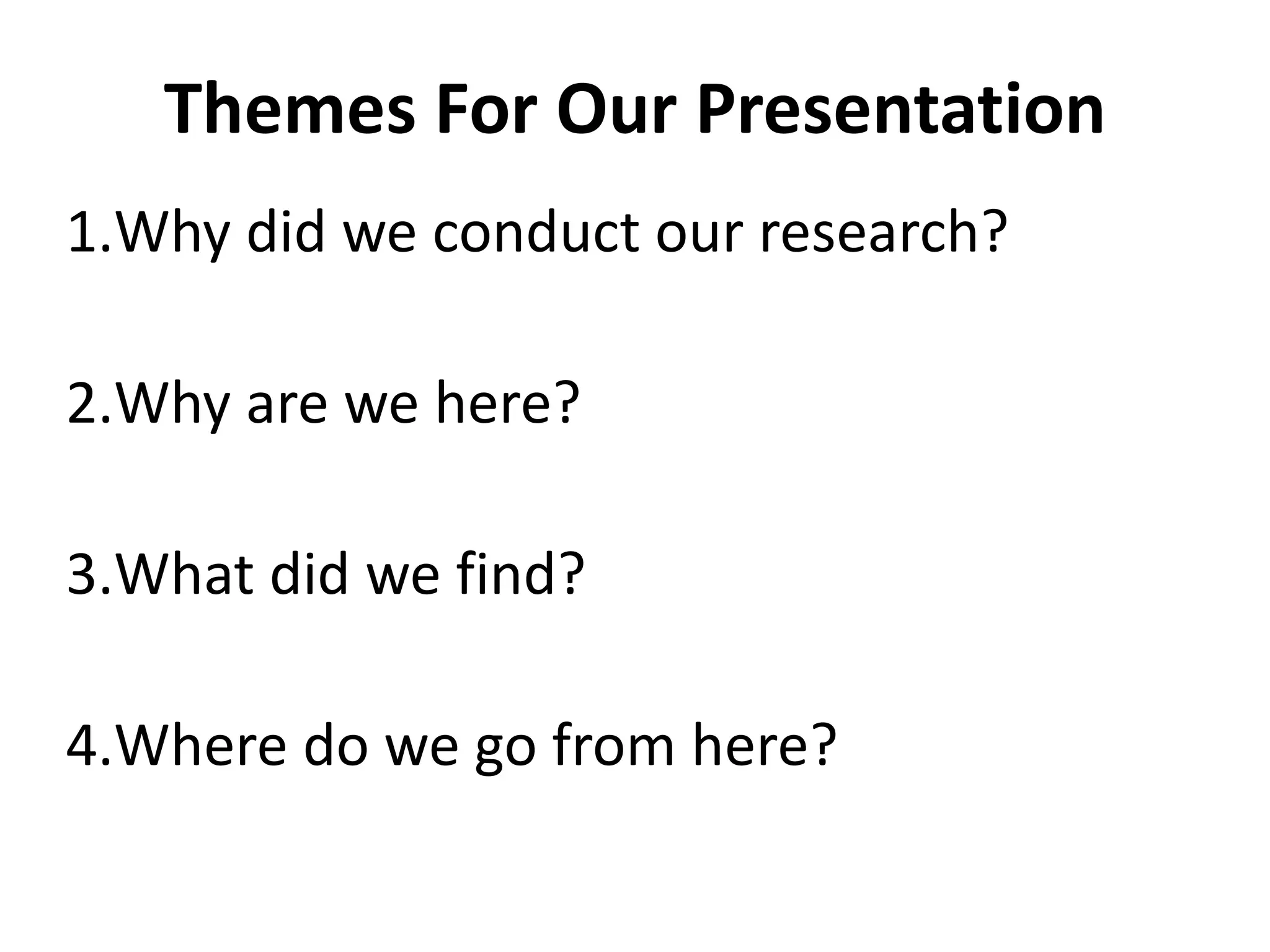 Themes For Our Presentation

1.Why did we conduct our research?

2.Why are we here?

3.What did we find?

4.Where do we go from here?